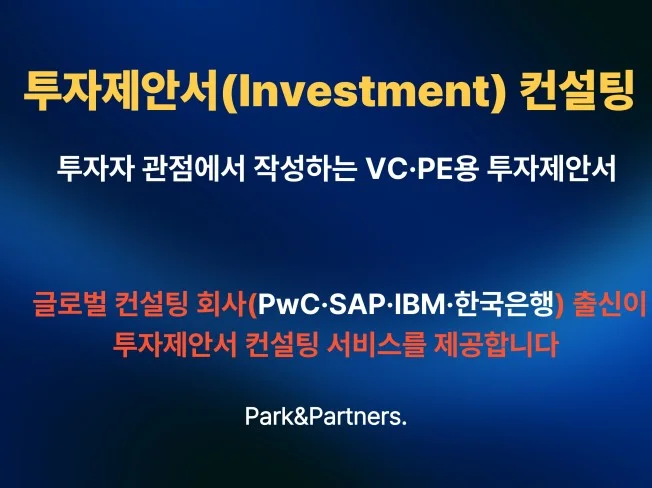 투자제안서(Investment) 컨설팅

투자자 관점에서 작성하는 VC·PE용 투자제안서

글로벌 컨설팅 회사(PwC·SAP·IBM·한국은행) 출신이
투자제안서 컨설팅 서비스를 제공합니다

Park&Partners.